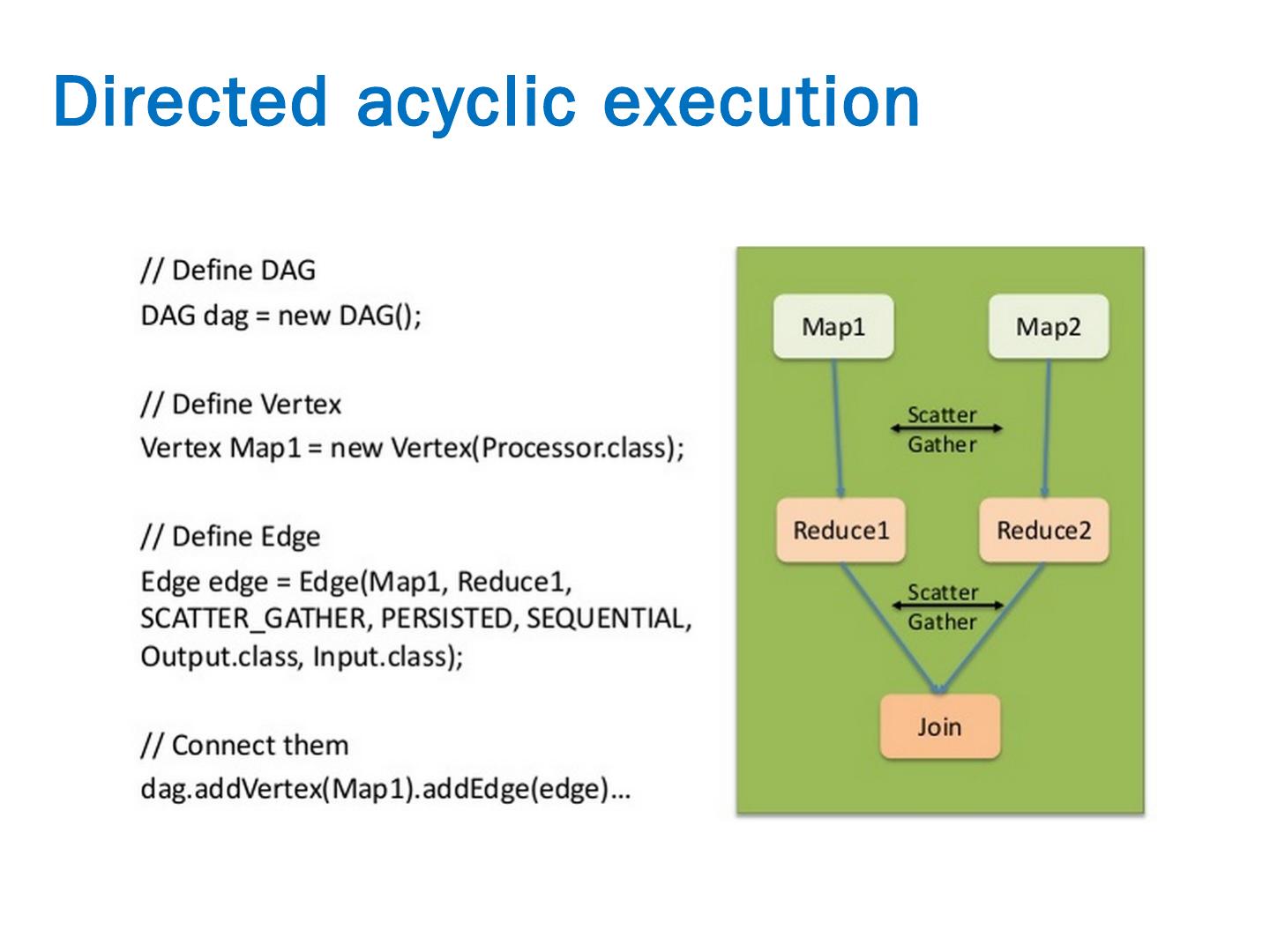 Directed acyclic execution

// Define DAG
DAG dag = new DAG();

// Define Vertex
Vertex Map1 = new Vertex(Processor.class);

// Define Edge
Edge edge = Edge(Map1, Reduce1, SCATTER_GATHER, PERSISTED, SEQUENTIAL, Output.class, Input.class);

// Connect them
dag.addVertex(Map1).addEdge(edge)...

Map1

Map2

Scatter
Gather

Reduce1

Reduce2

Scatter
Gather

Join